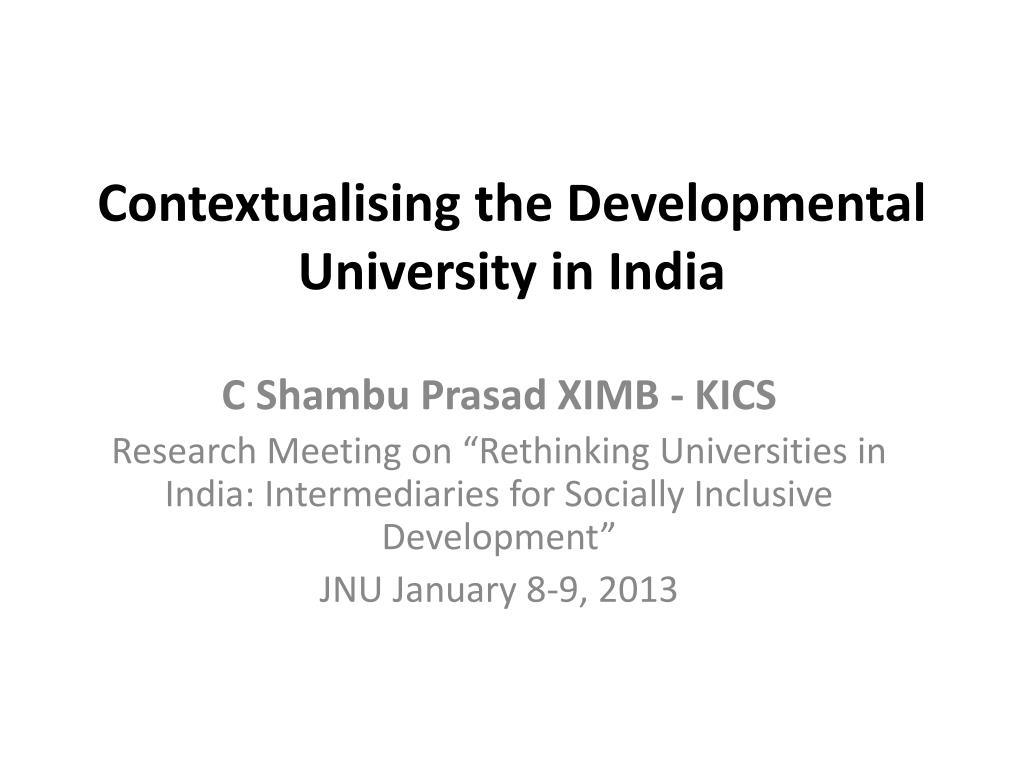 Contextualising the Developmental University in India

C Shambu Prasad XIMB - KICS

Research Meeting on “Rethinking Universities in India: Intermediaries for Socially Inclusive Development”

JNU January 8-9, 2013